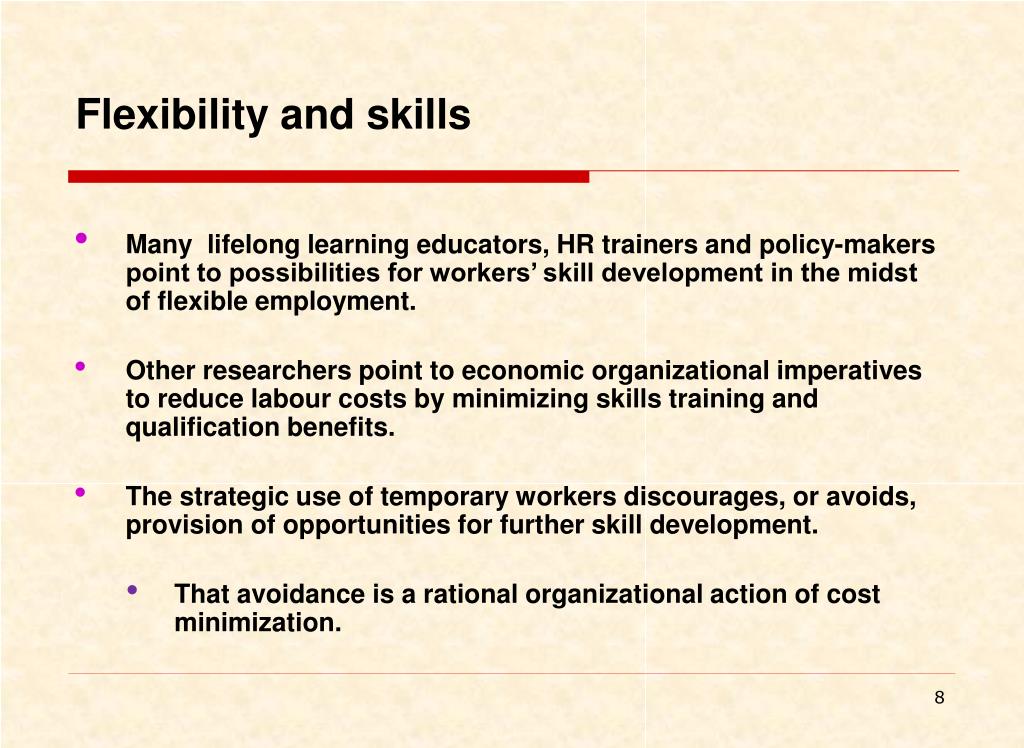 Flexibility and skills

• Many lifelong learning educators, HR trainers and policy-makers point to possibilities for workers’ skill development in the midst of flexible employment.

• Other researchers point to economic organizational imperatives to reduce labour costs by minimizing skills training and qualification benefits.

• The strategic use of temporary workers discourages, or avoids, provision of opportunities for further skill development.

• That avoidance is a rational organizational action of cost minimization.

8